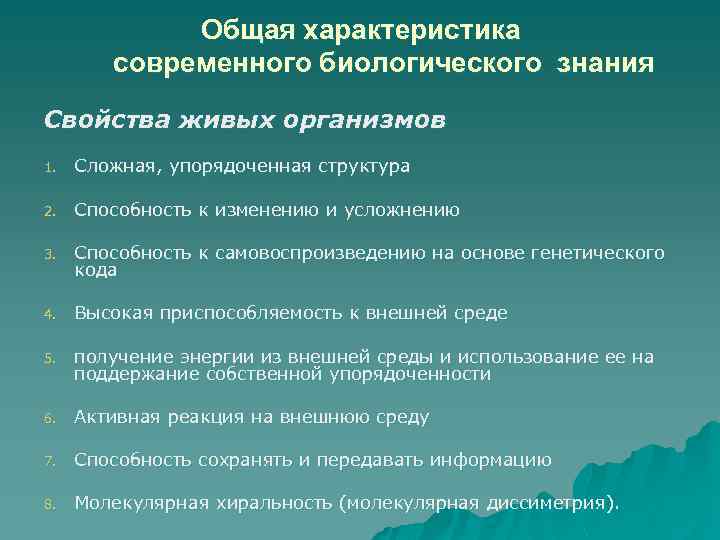 Общая характеристика современного биологического знания

Свойства живых организмов

1. Сложная, упорядоченная структура

2. Способность к изменению и усложнению

3. Способность к самовоспроизведению на основе генетического кода

4. Высокая приспособляемость к внешней среде

5. получение энергии из внешней среды и использование ее на поддержание собственной упорядоченности

6. Активная реакция на внешнюю среду

7. Способность сохранять и передавать информацию

8. Молекулярная хиральность (молекулярная диссиметрия).